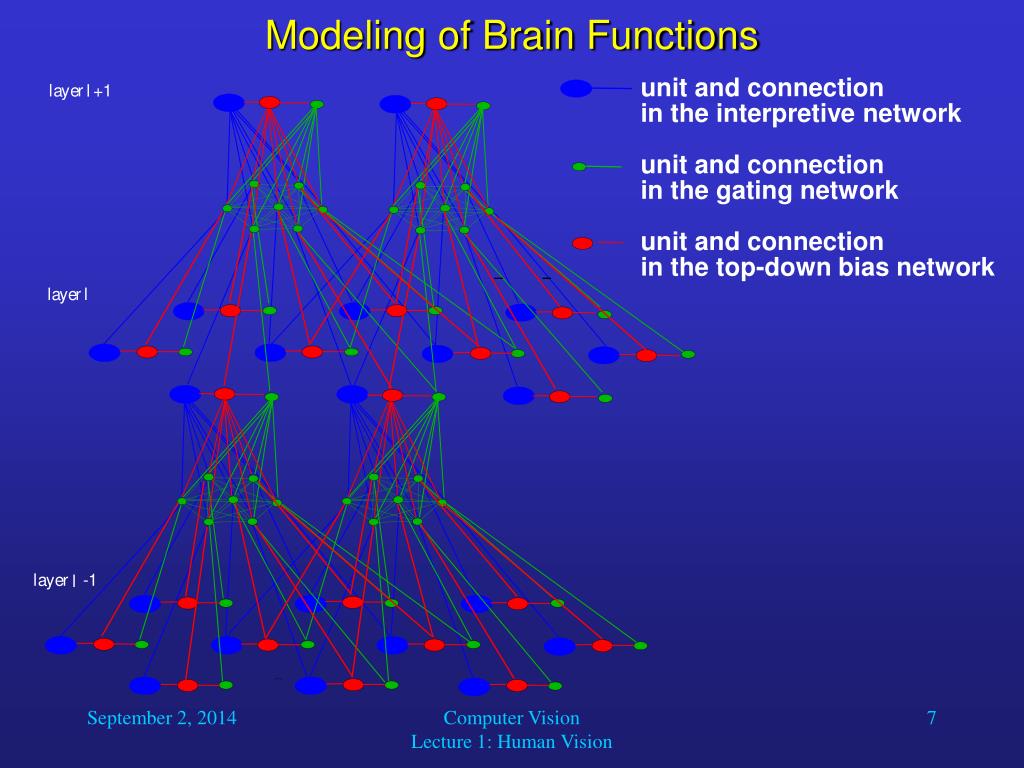 Modeling of Brain Functions

layer l +1

layer l

layer l -1

unit and connection in the interpretive network

unit and connection in the gating network

unit and connection in the top-down bias network

September 2, 2014

Computer Vision
Lecture 1: Human Vision

7